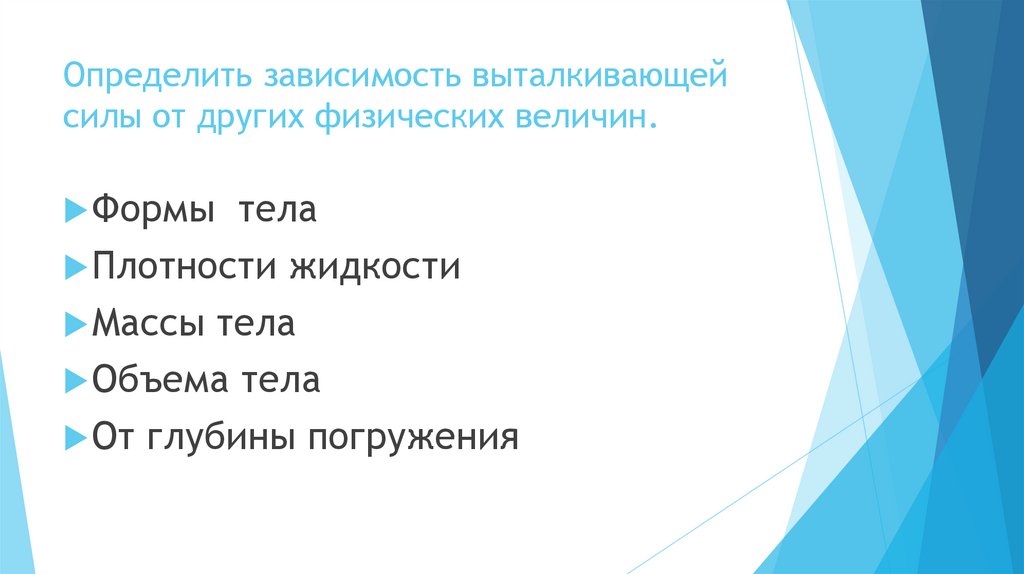 Определить зависимость выталкивающей силы от других физических величин.

Формы тела

Плотности жидкости

Массы тела

Объема тела

От глубины погружения